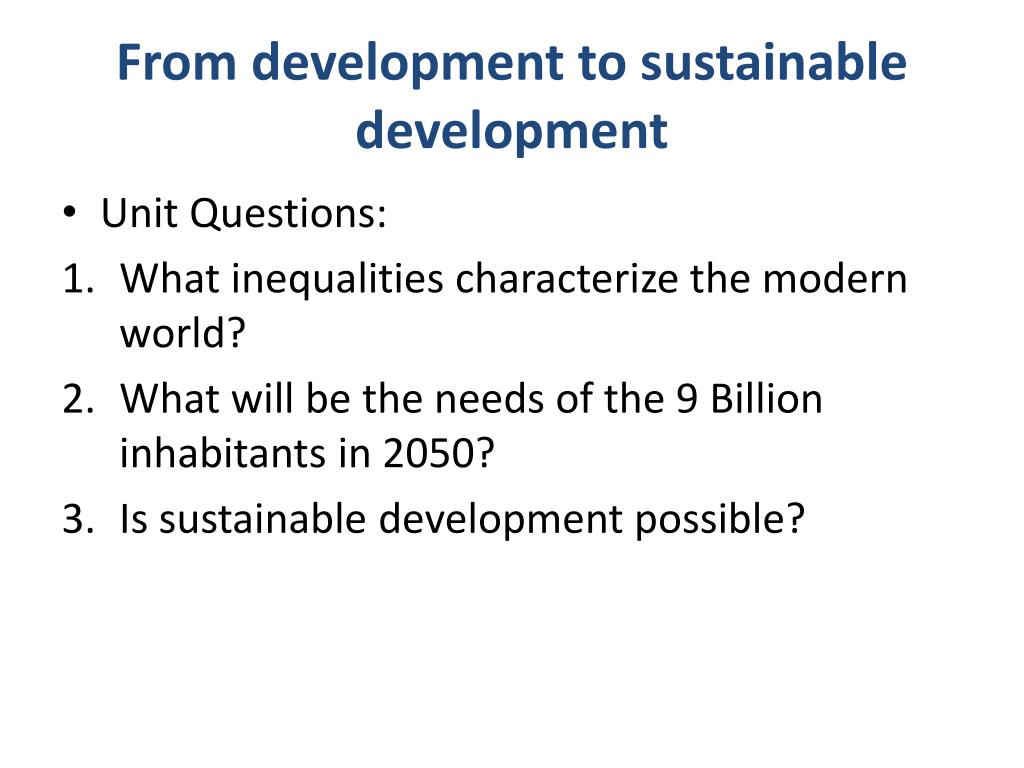 From development to sustainable development

• Unit Questions:
1. What inequalities characterize the modern world?
2. What will be the needs of the 9 Billion inhabitants in 2050?
3. Is sustainable development possible?